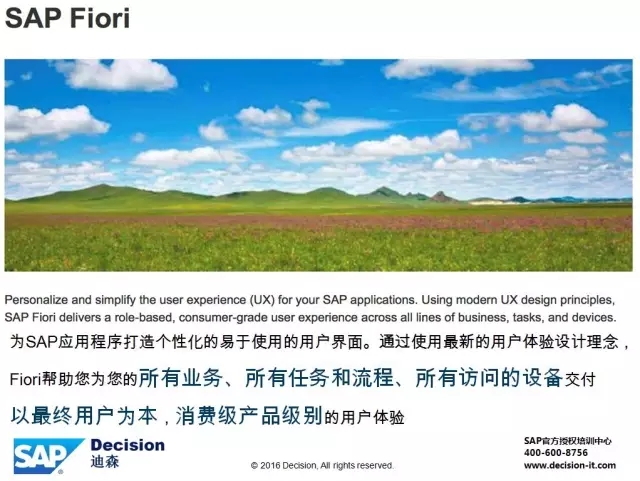 SAP Fiori

Personalize and simplify the user experience (UX) for your SAP applications. Using modern UX design principles, SAP Fiori delivers a role-based, consumer-grade user experience across all lines of business, tasks, and devices.

为SAP应用程序打造个性化的易于使用的用户界面。通过使用最新的用户体验设计理念，Fiori帮助您为您的所有业务、所有任务和流程、所有访问的设备交付以最终用户为本，消费级产品级别的用户体验

SAP

Decision
迪森

© 2016 Decision, All rights reserved.

SAP官方授权培训中心
400-600-8756
www.decision-it.com